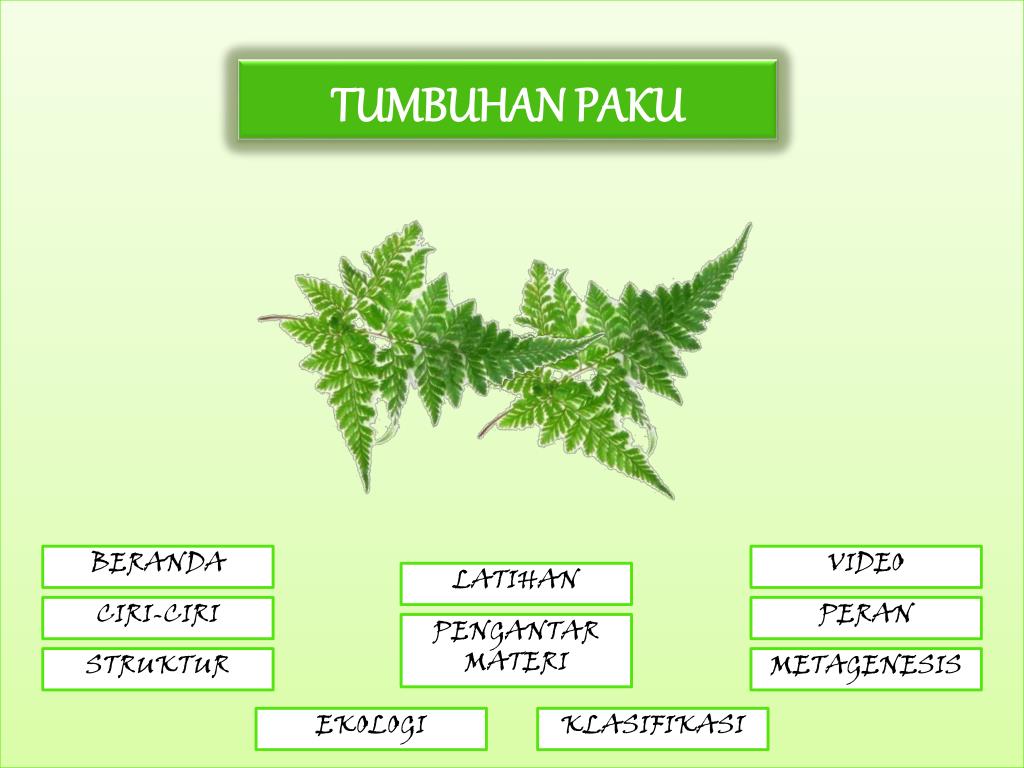 TUMBUHAN PAKU

BERANDA

CIRI-CIRI

STRUKTUR

LATIHAN

PENGANTAR MATERI

VIDEO

PERAN

METAGENESIS

EKOLOGI

KLASIFIKASI